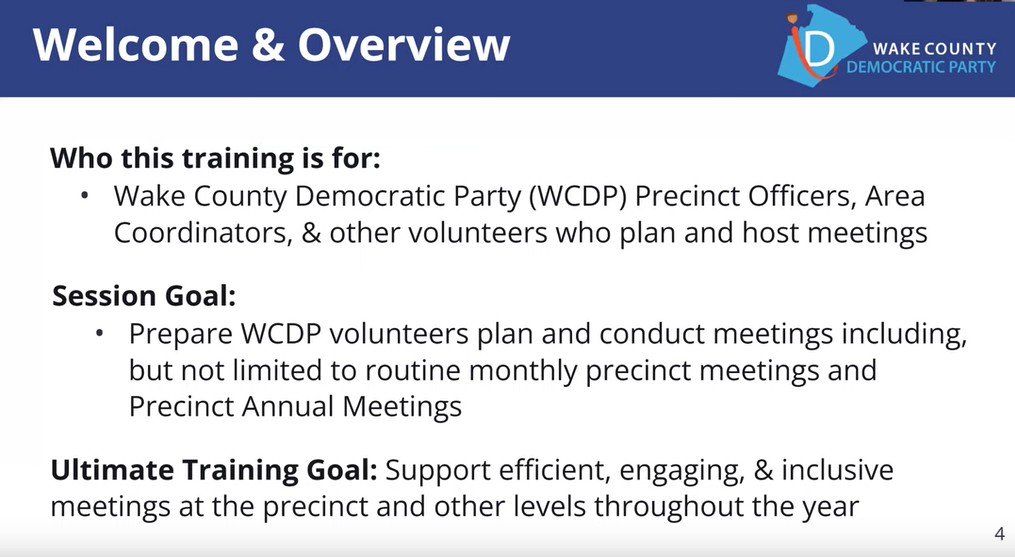 Welcome & Overview

D WAKE COUNTY DEMOCRATIC PARTY

Who this training is for:
• Wake County Democratic Party (WCDP) Precinct Officers, Area Coordinators, & other volunteers who plan and host meetings

Session Goal:
• Prepare WCDP volunteers plan and conduct meetings including, but not limited to routine monthly precinct meetings and Precinct Annual Meetings

Ultimate Training Goal: Support efficient, engaging, & inclusive meetings at the precinct and other levels throughout the year

4